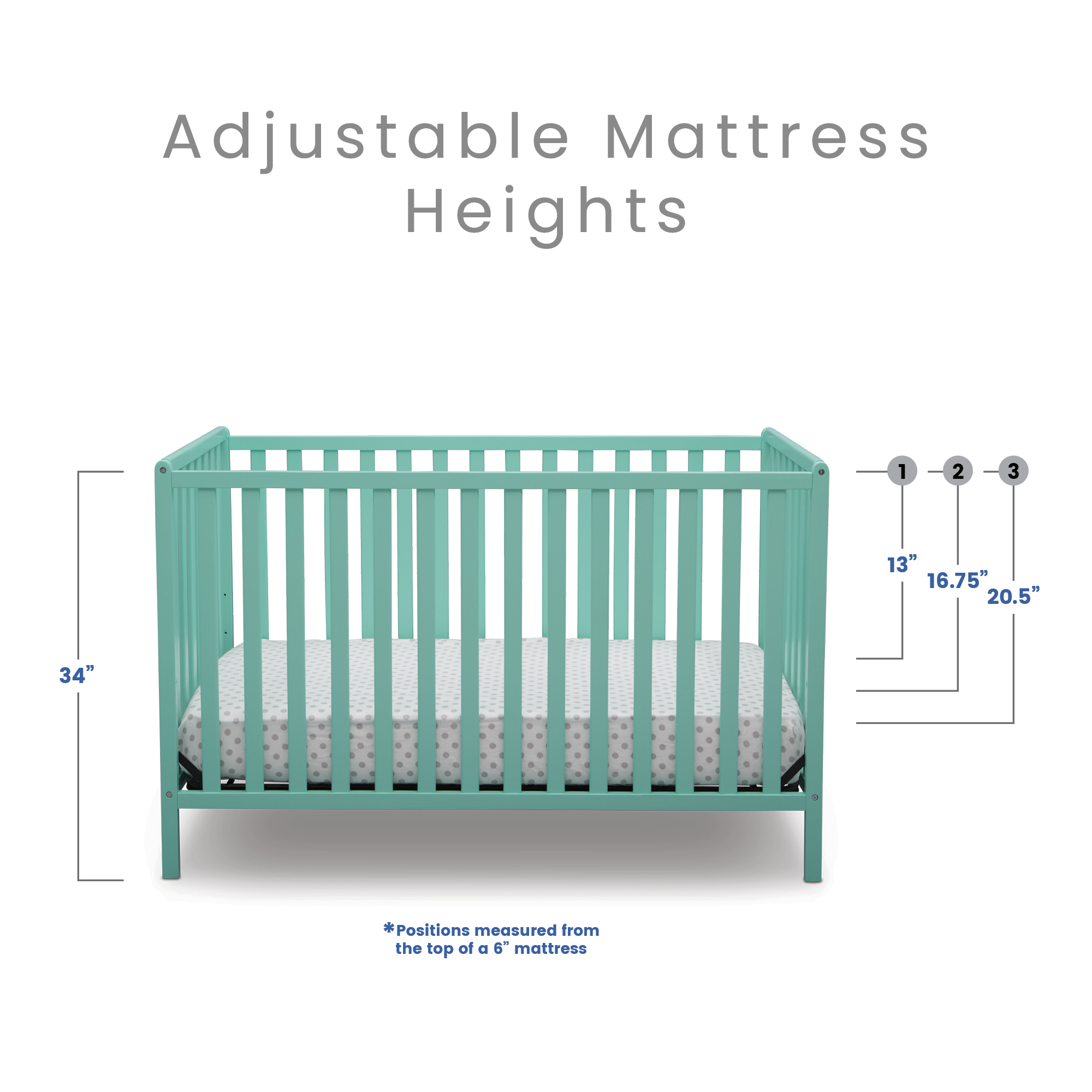 Adjustable Mattress Heights

34”

1 2 3

13”

16.75”

20.5”

*Positions measured from the top of a 6” mattress